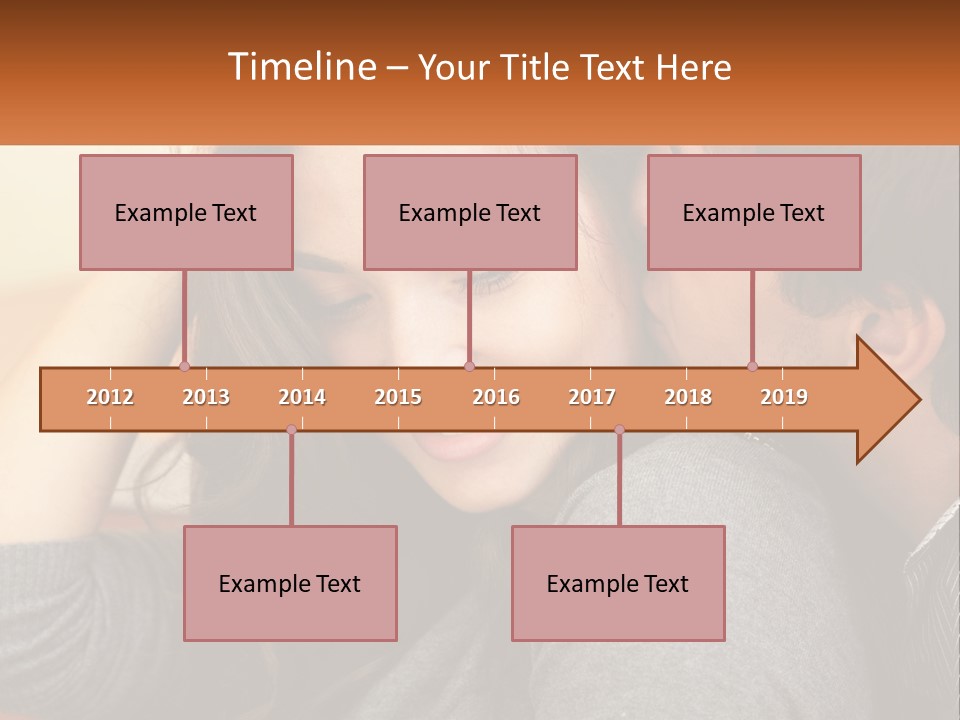 Timeline – Your Title Text Here

Example Text

Example Text

Example Text

2012
2013
2014
2015
2016
2017
2018
2019

Example Text

Example Text